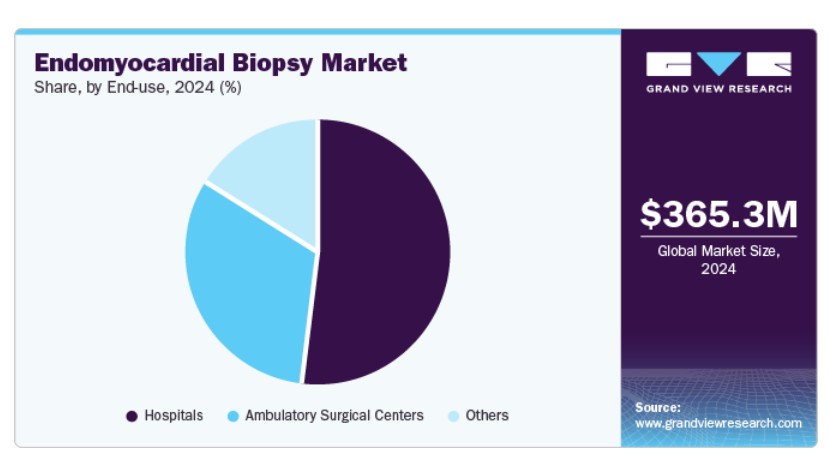 Endomyocardial Biopsy Market
Share, by End-use, 2024 (%)

Hospitals Ambulatory Surgical Centers Others

GRAND VIEW RESEARCH

$365.3M
Global Market Size, 2024

Source:
www.grandviewresearch.com